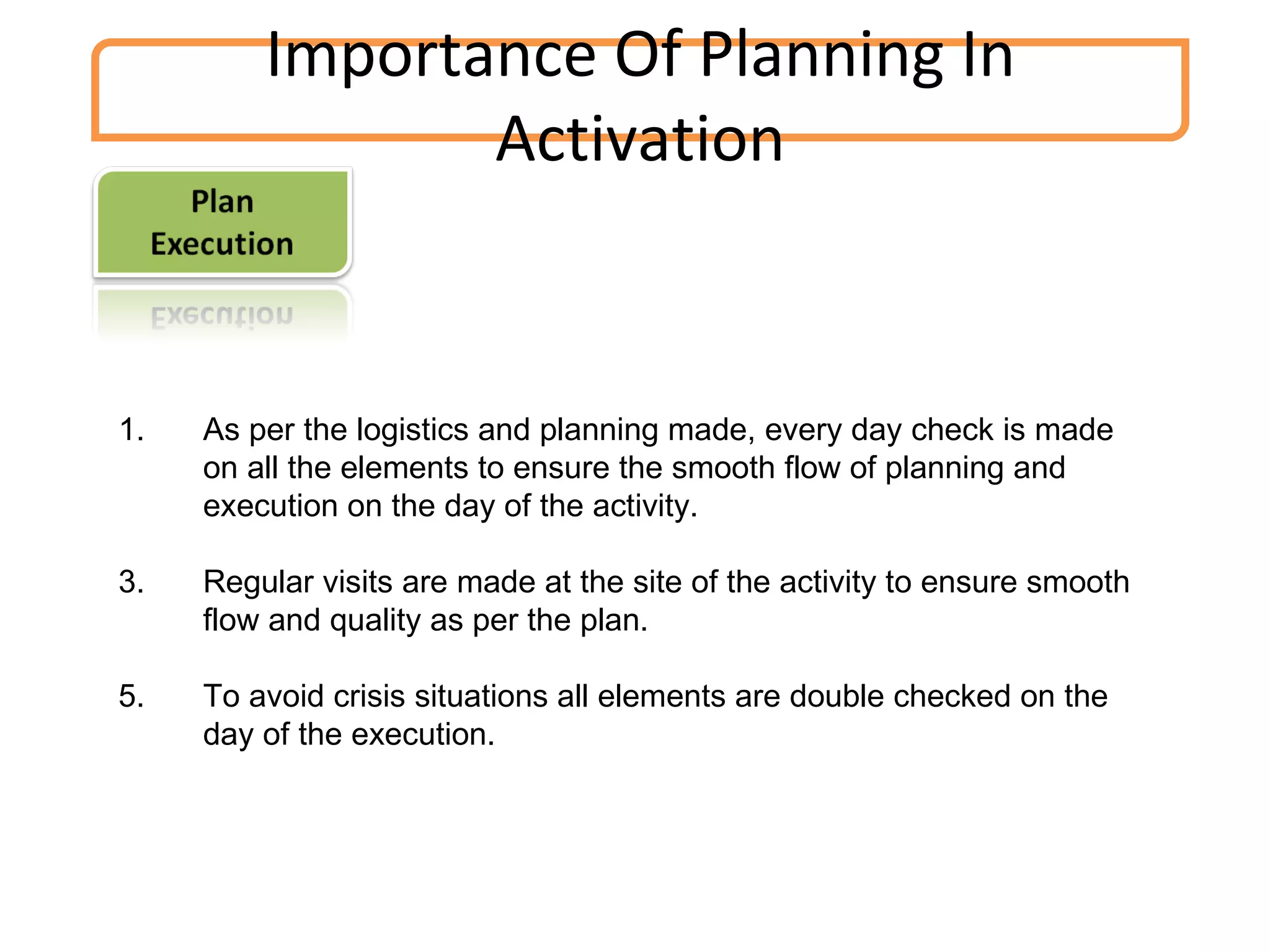 Importance Of Planning In Activation

Plan Execution

1. As per the logistics and planning made, every day check is made on all the elements to ensure the smooth flow of planning and execution on the day of the activity.

3. Regular visits are made at the site of the activity to ensure smooth flow and quality as per the plan.

5. To avoid crisis situations all elements are double checked on the day of the execution.